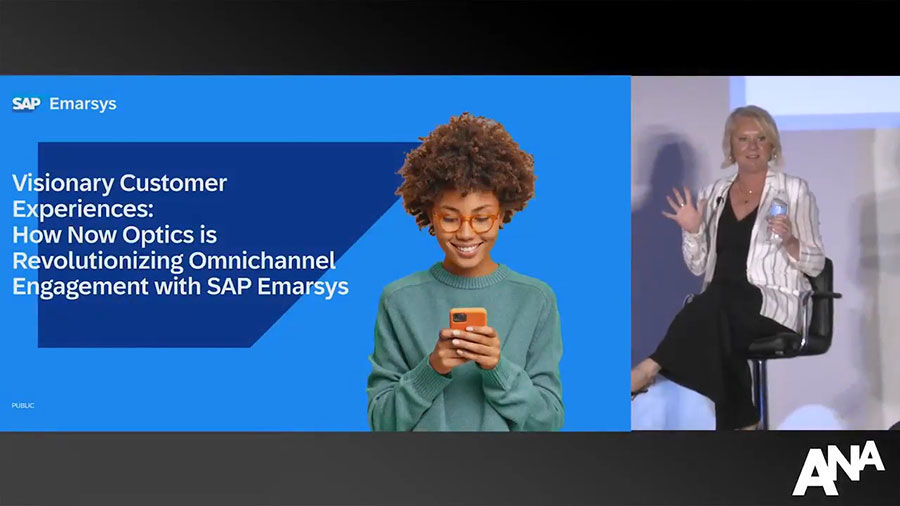 SAP Emarsys

Visionary Customer Experiences: How Now Optics is Revolutionizing Omnichannel Engagement with SAP Emarsys

PUBLIC

ANA